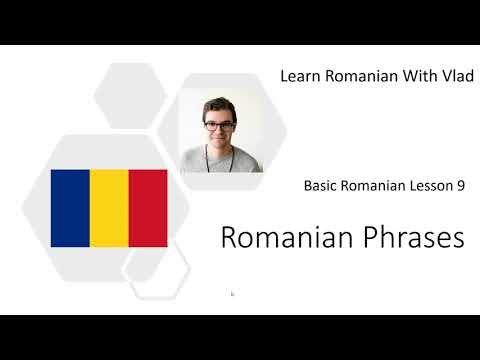 Learn Romanian With Vlad

Basic Romanian Lesson 9

Romanian Phrases